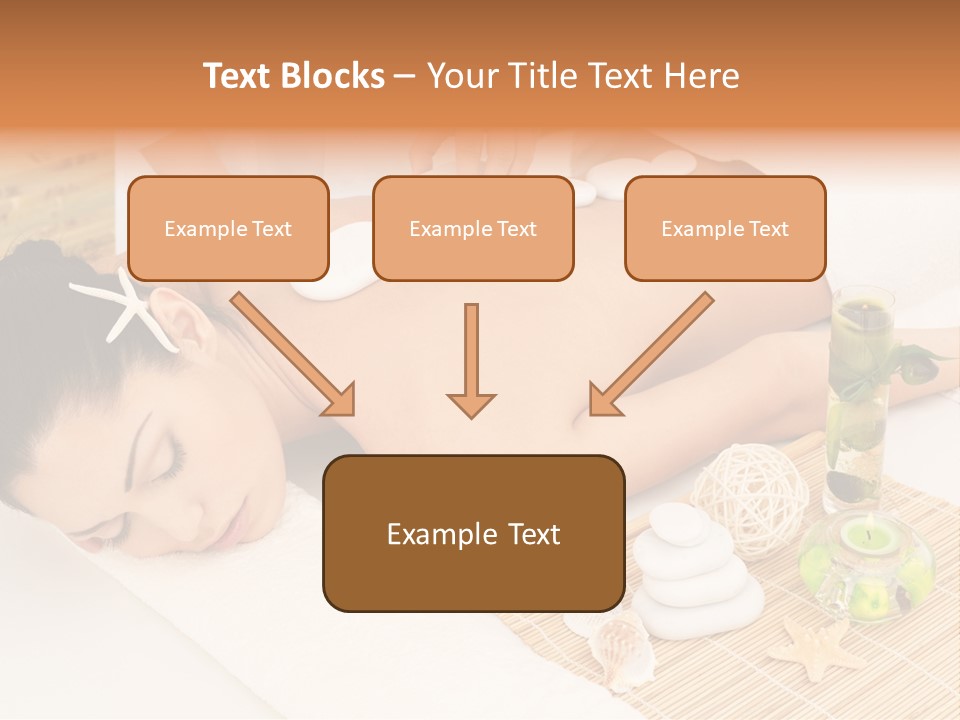 Text Blocks – Your Title Text Here

Example Text

Example Text

Example Text

Example Text